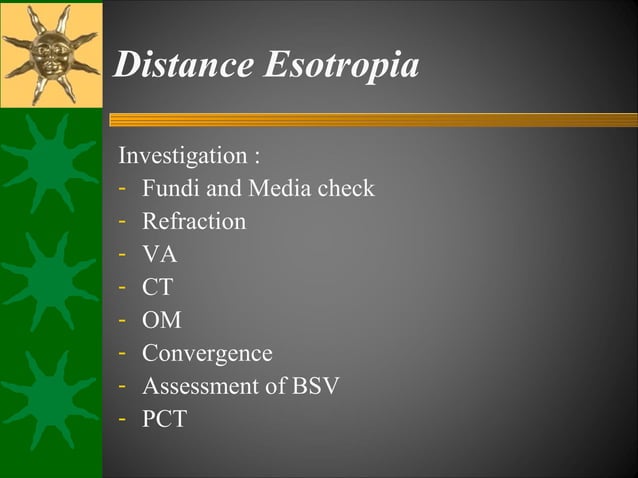 Distance Esotropia

Investigation :
- Fundi and Media check
- Refraction
- VA
- CT
- OM
- Convergence
- Assessment of BSV
- PCT